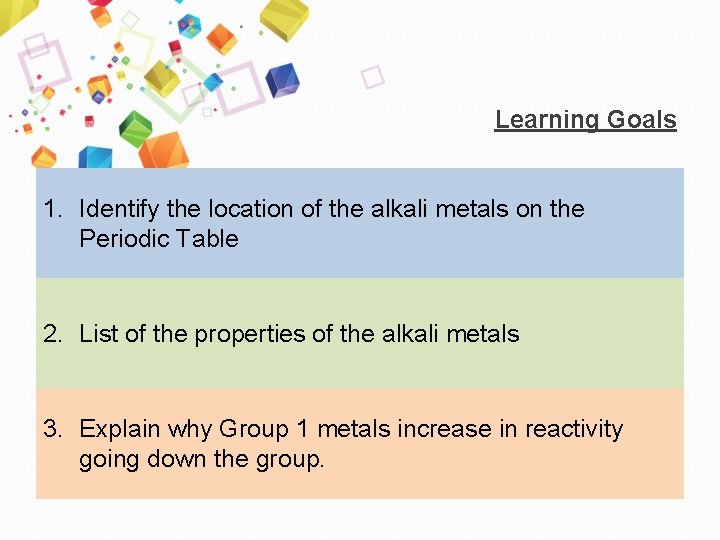 Learning Goals

1. Identify the location of the alkali metals on the Periodic Table

2. List of the properties of the alkali metals

3. Explain why Group 1 metals increase in reactivity going down the group.